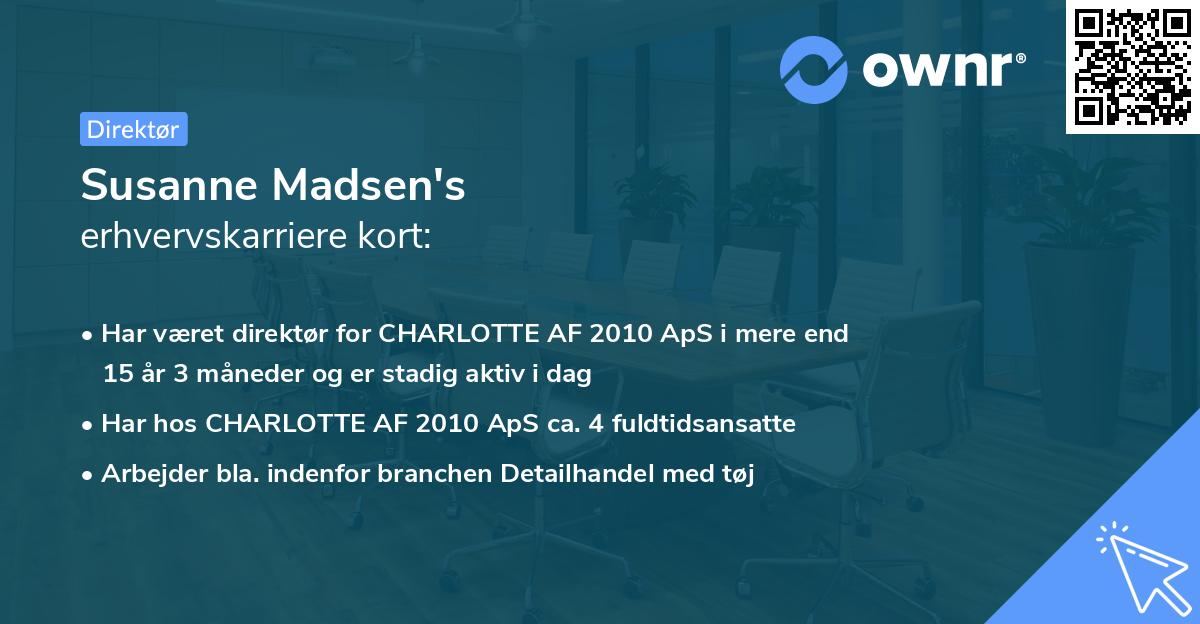 ownr®

Direktør

Susanne Madsen's
erhvervskarriere kort:

• Har været direktør for CHARLOTTE AF 2010 ApS i mere end 15 år 3 måneder og er stadig aktiv i dag

• Har hos CHARLOTTE AF 2010 ApS ca. 4 fuldtidsansatte

• Arbejder bla. indenfor branchen Detailhandel med tøj